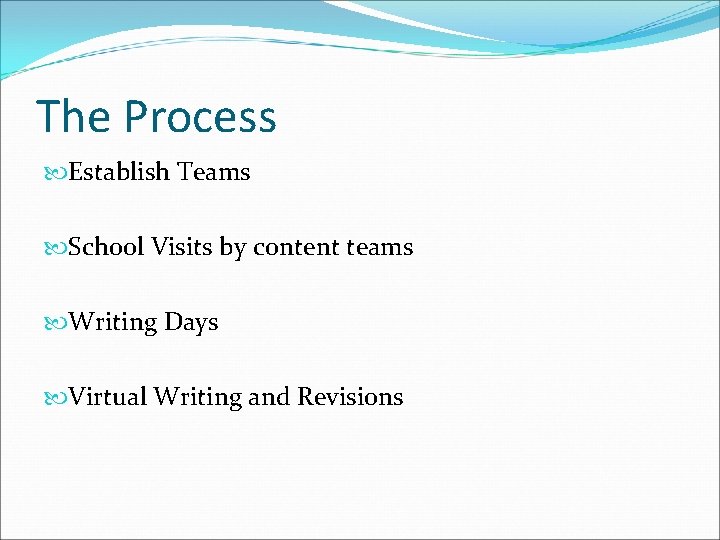 The Process

Establish Teams

School Visits by content teams

Writing Days

Virtual Writing and Revisions